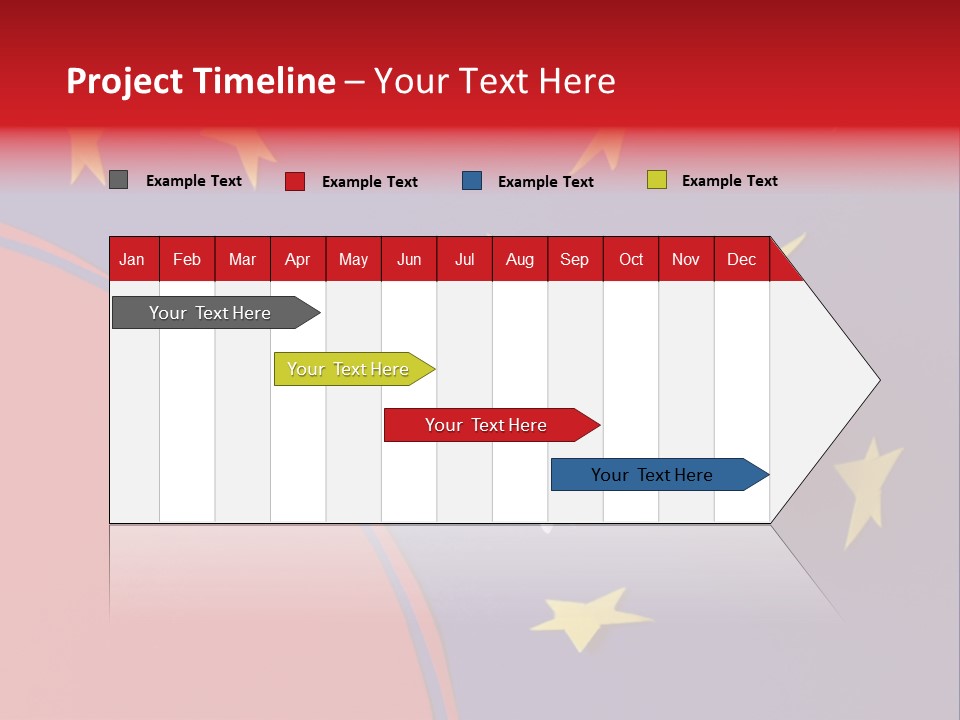 Project Timeline – Your Text Here

Example Text
Example Text
Example Text
Example Text

| Jan | Feb | Mar | Apr | May | Jun | Jul | Aug | Sep | Oct | Nov | Dec |
|---|---|---|---|---|---|---|---|---|---|---|---|

Your Text Here

Your Text Here

Your Text Here

Your Text Here